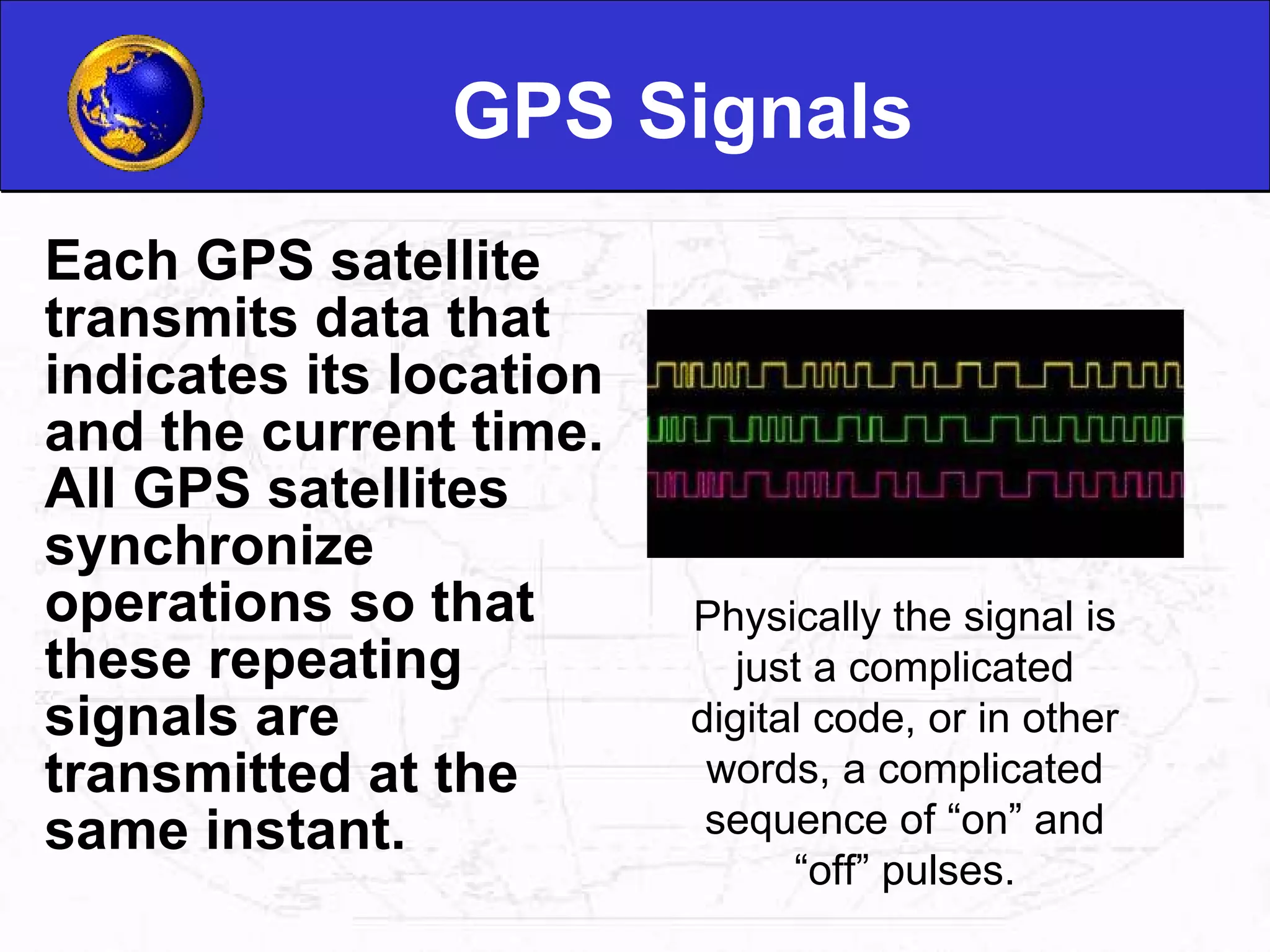 GPS Signals

Each GPS satellite transmits data that indicates its location and the current time. All GPS satellites synchronize operations so that these repeating signals are transmitted at the same instant.

Physically the signal is just a complicated digital code, or in other words, a complicated sequence of “on” and “off” pulses.